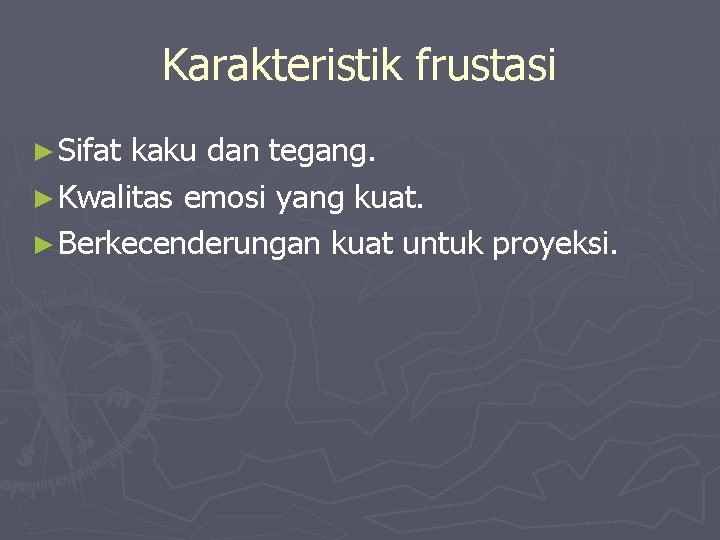 Karakteristik frustasi

► Sifat kaku dan tegang.
► Kwalitas emosi yang kuat.
► Berkecenderungan kuat untuk proyeksi.